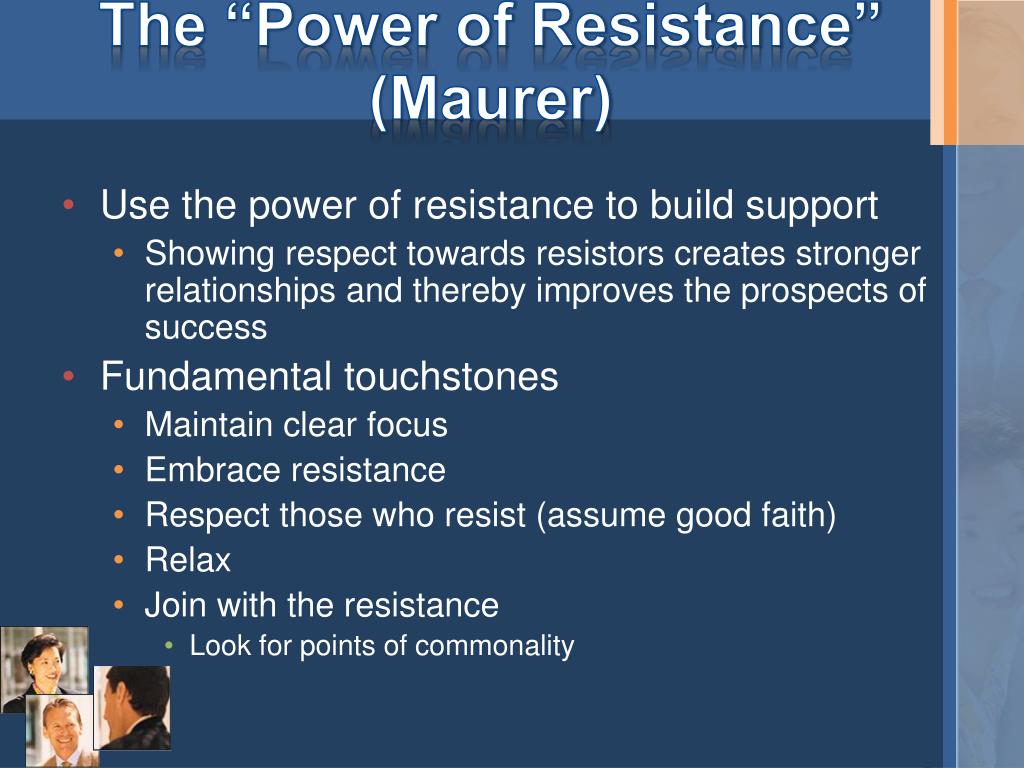 The “Power of Resistance” (Maurer)

• Use the power of resistance to build support
  • Showing respect towards resistors creates stronger relationships and thereby improves the prospects of success
• Fundamental touchstones
  • Maintain clear focus
  • Embrace resistance
  • Respect those who resist (assume good faith)
  • Relax
  • Join with the resistance
    • Look for points of commonality